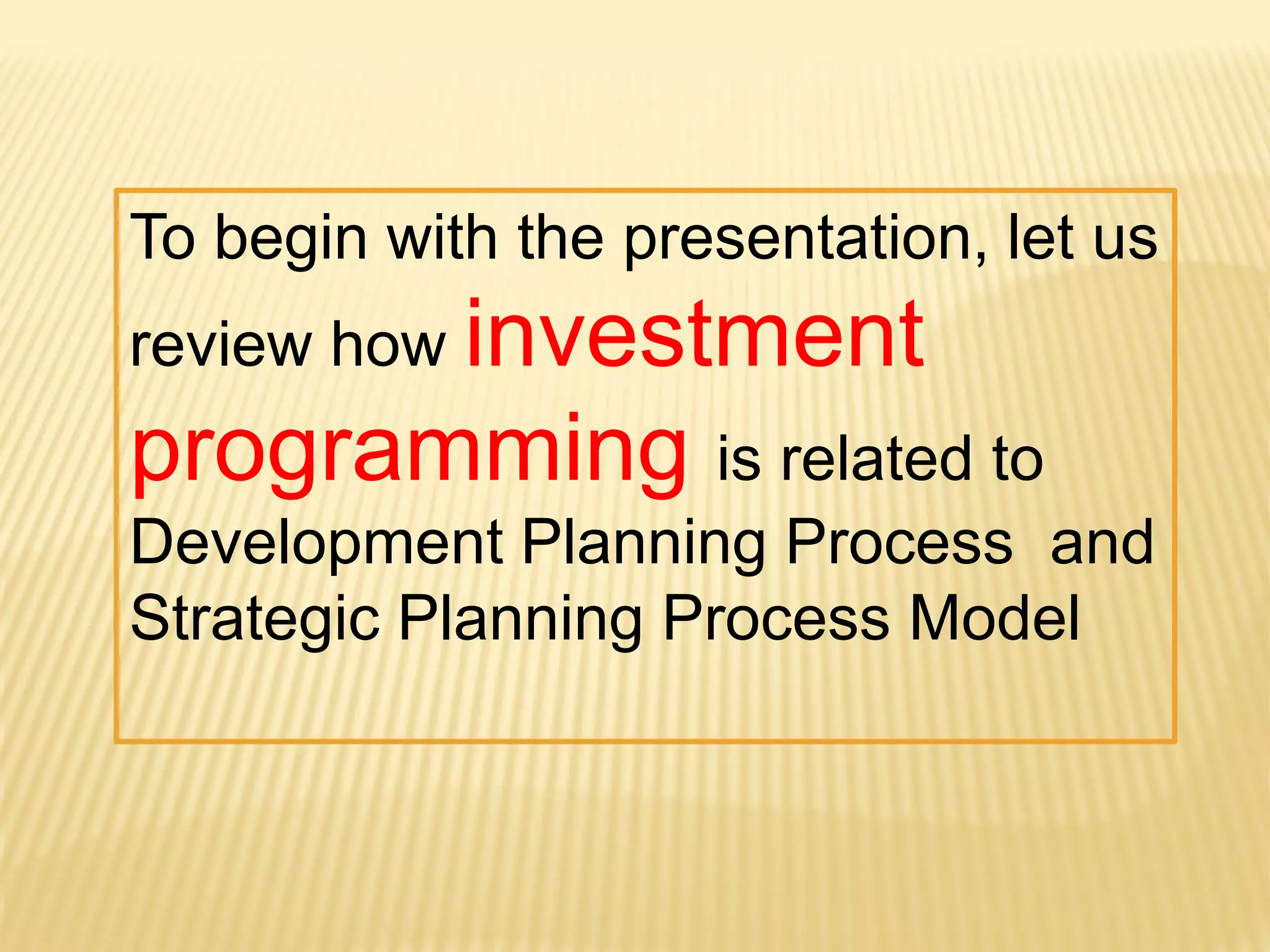 To begin with the presentation, let us review how investment programming is related to Development Planning Process and Strategic Planning Process Model